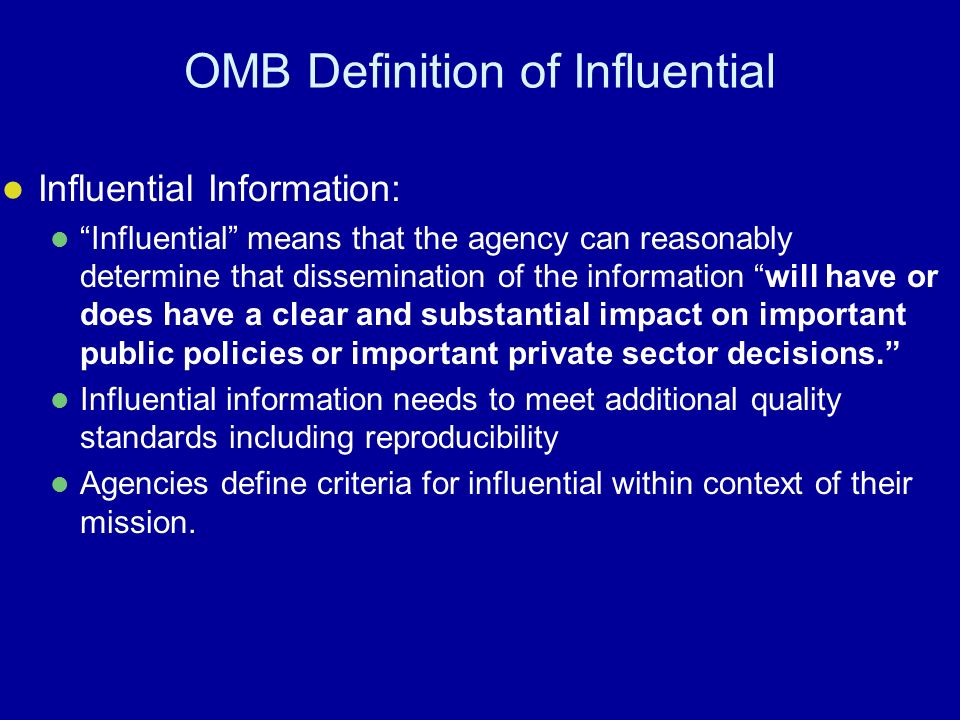 OMB Definition of Influential

Influential Information:

“Influential” means that the agency can reasonably determine that dissemination of the information “will have or does have a clear and substantial impact on important public policies or important private sector decisions.”

Influential information needs to meet additional quality standards including reproducibility

Agencies define criteria for influential within context of their mission.